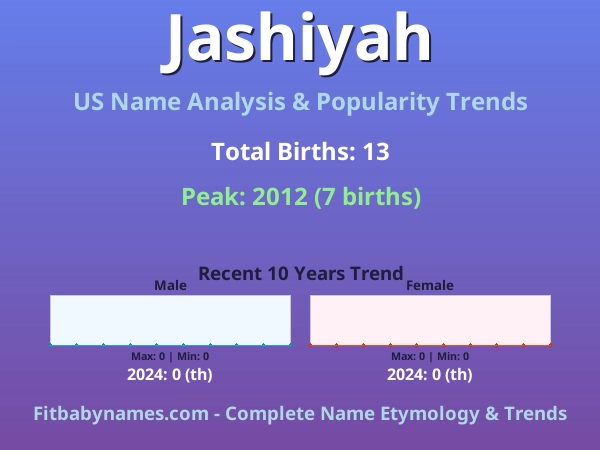 Jashiyah

US Name Analysis & Popularity Trends

Total Births: 13

Peak: 2012 (7 births)

Recent 10 Years Trend

Male

Max: 0 | Min: 0

2024: 0 (th)

Female

Max: 0 | Min: 0

2024: 0 (th)

Fitbabynames.com - Complete Name Etymology & Trends